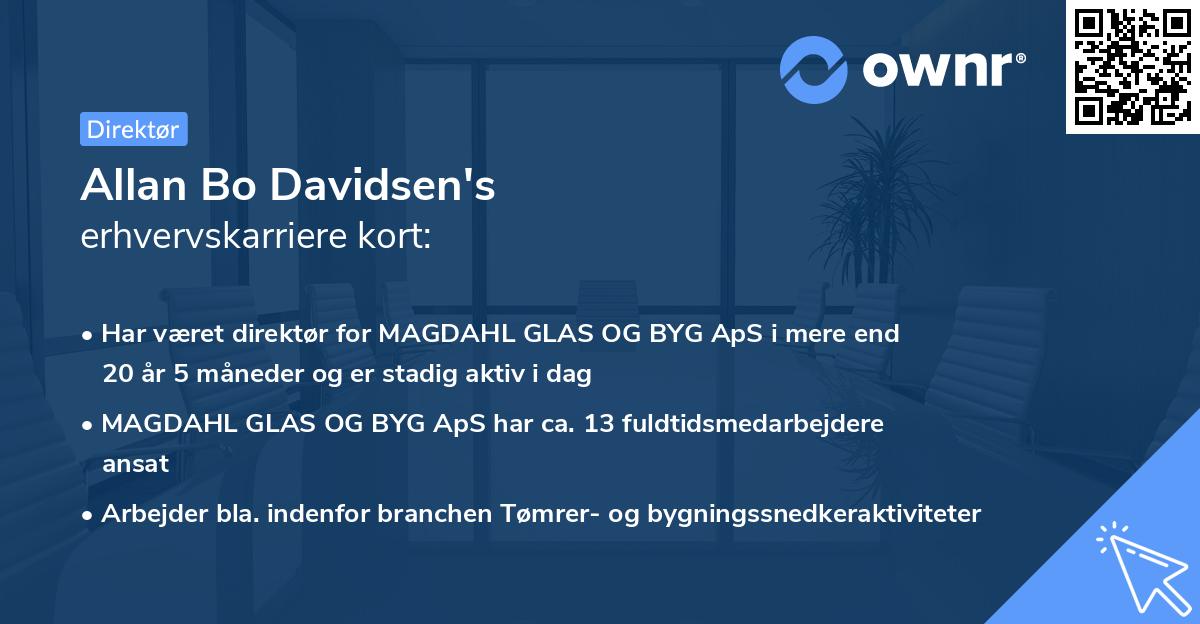 ownr®

Direktør

Allan Bo Davidsen's
erhvervskarriere kort:

• Har været direktør for MAGDAHL GLAS OG BYG ApS i mere end 20 år 5 måneder og er stadig aktiv i dag
• MAGDAHL GLAS OG BYG ApS har ca. 13 fuldtidsmedarbejdere ansat
• Arbejder bla. indenfor branchen Tømrer- og bygningssnedkeraktiviteter